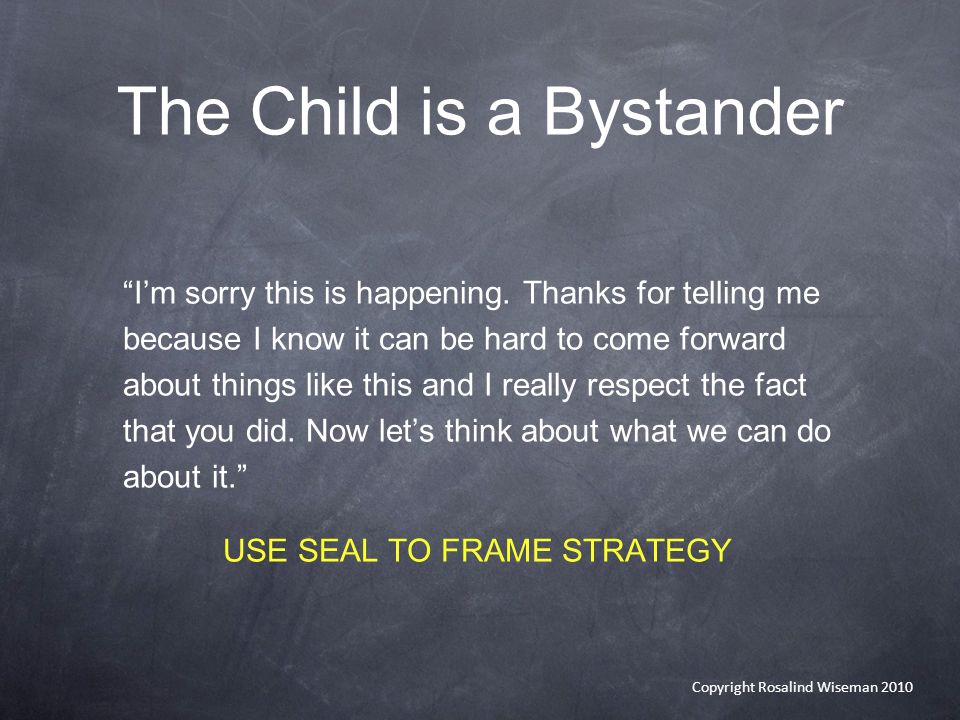 The Child is a Bystander

“I’m sorry this is happening. Thanks for telling me because I know it can be hard to come forward about things like this and I really respect the fact that you did. Now let’s think about what we can do about it.”

USE SEAL TO FRAME STRATEGY

Copyright Rosalind Wiseman 2010